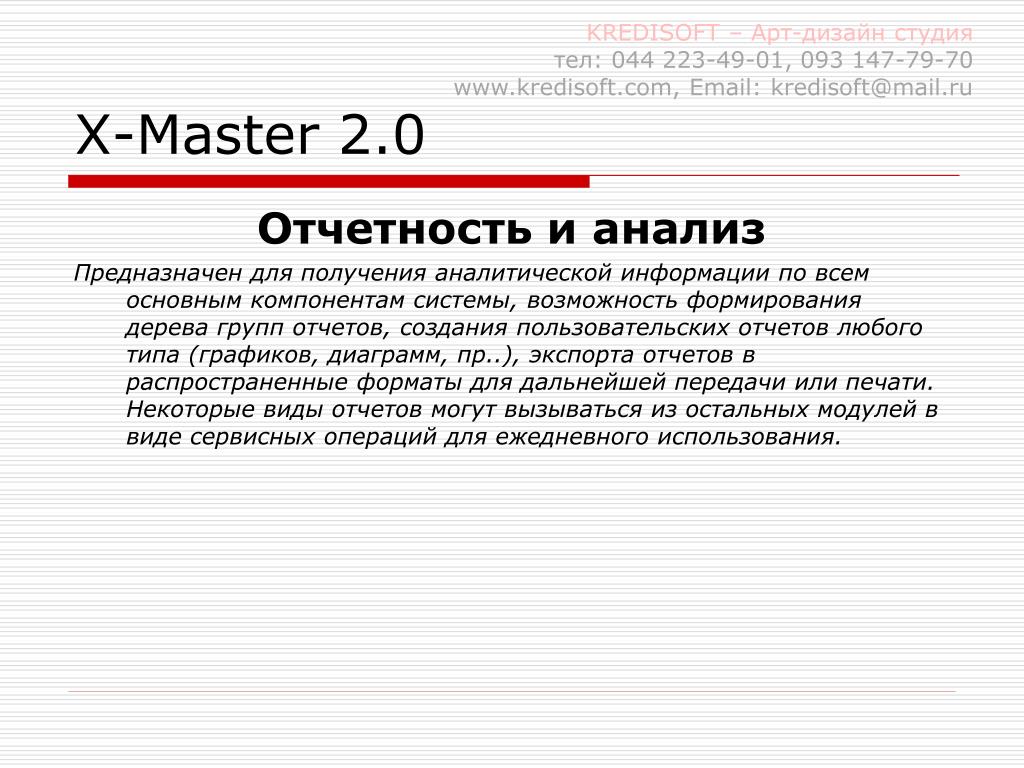 KREDISOFT – Арт-дизайн студия
тел: 044 223-49-01, 093 147-79-70
www.kredisoft.com, Email: kredisoft@mail.ru

X-Master 2.0

Отчетность и анализ

Предназначен для получения аналитической информации по всем основным компонентам системы, возможность формирования дерева групп отчетов, создания пользовательских отчетов любого типа (графиков, диаграмм, пр..), экспорта отчетов в распространенные форматы для дальнейшей передачи или печати. Некоторые виды отчетов могут вызываться из остальных модулей в виде сервисных операций для ежедневного использования.